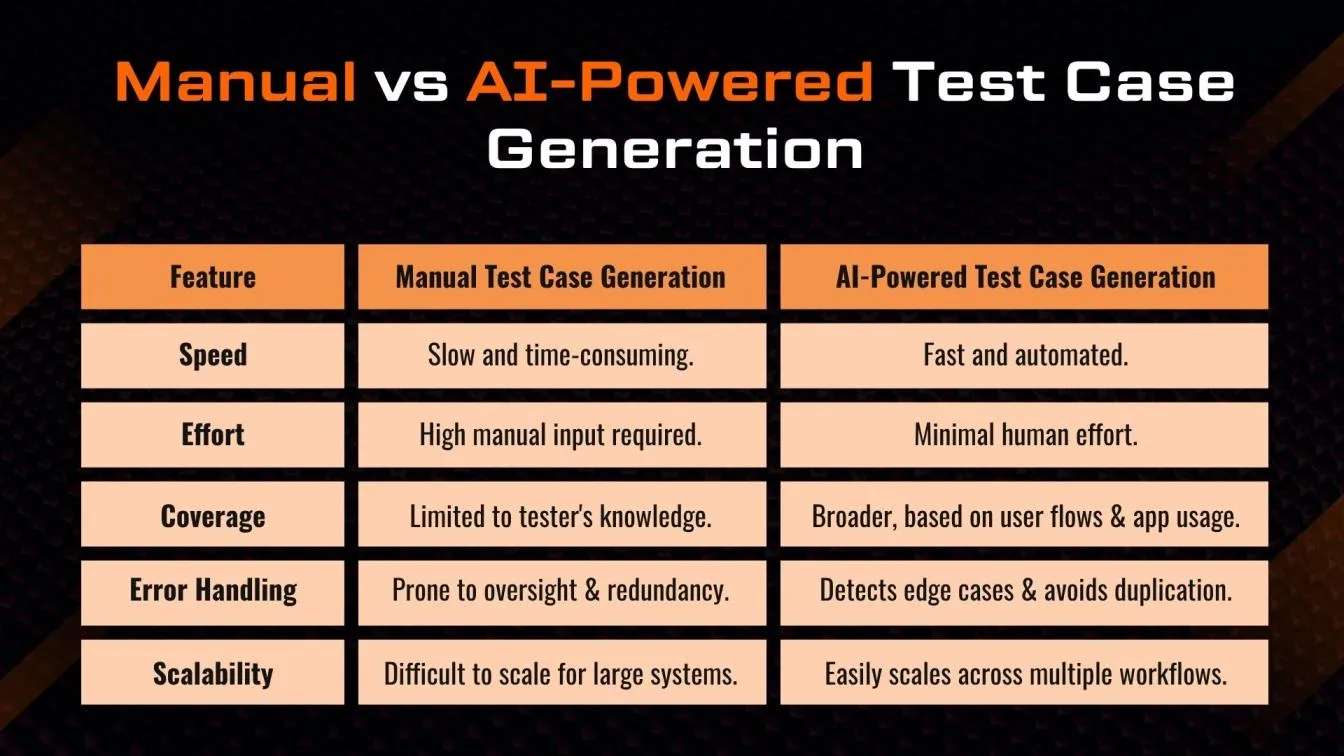 Manual vs AI-Powered Test Case Generation

| Feature | Manual Test Case Generation | AI-Powered Test Case Generation |
|---|---|---|
| Speed | Slow and time-consuming. | Fast and automated. |
| Effort | High manual input required. | Minimal human effort. |
| Coverage | Limited to tester's knowledge. | Broader, based on user flows & app usage. |
| Error Handling | Prone to oversight & redundancy. | Detects edge cases & avoids duplication. |
| Scalability | Difficult to scale for large systems. | Easily scales across multiple workflows. |